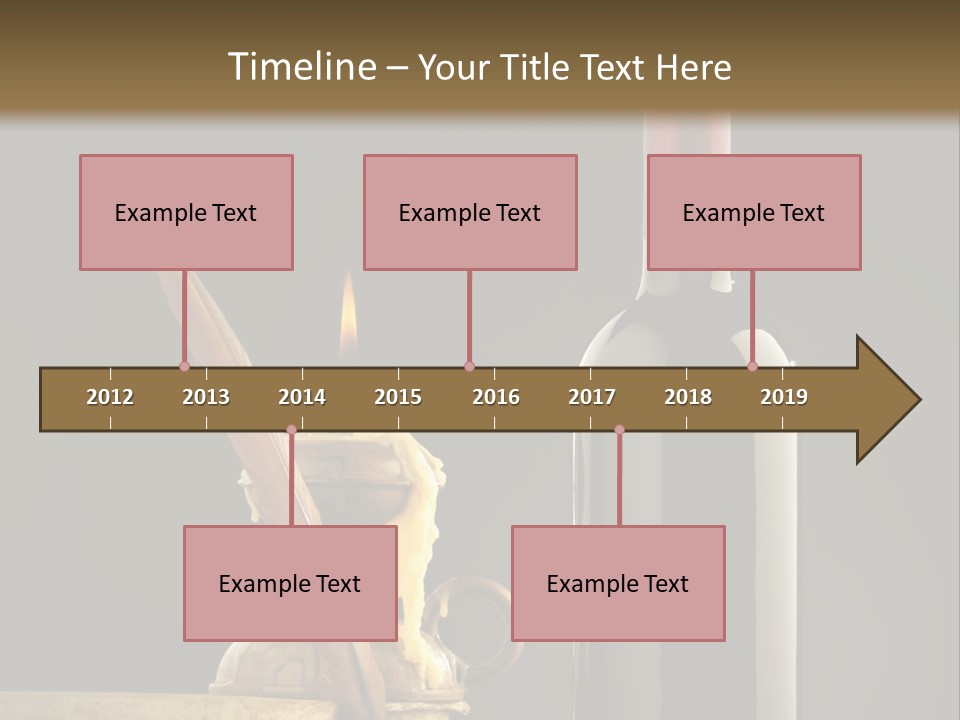 Timeline – Your Title Text Here

Example Text

Example Text

Example Text

2012
2013
2014
2015
2016
2017
2018
2019

Example Text

Example Text